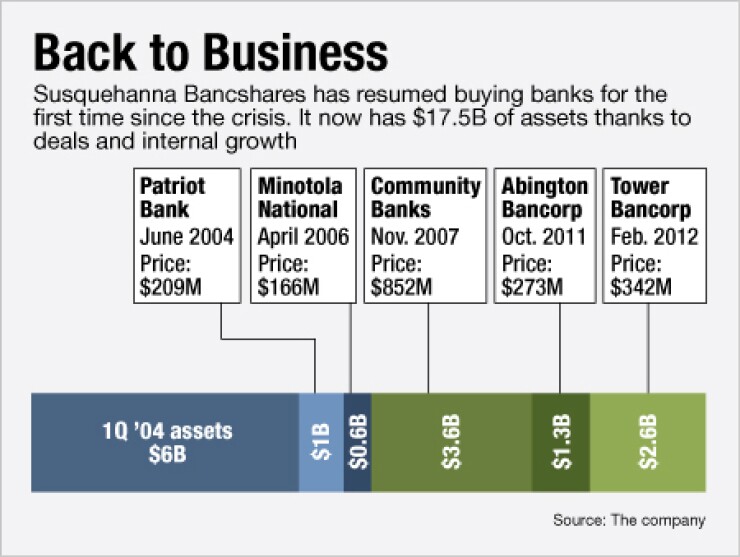 Back to Business

Susquehanna Bancshares has resumed buying banks for the first time since the crisis. It now has $17.5B of assets thanks to deals and internal growth

Patriot Bank
June 2004
Price:
$209M

Minotola National
April 2006
Price:
$166M

Community Banks
Nov. 2007
Price:
$852M

Abington Bancorp
Oct. 2011
Price:
$273M

Tower Bancorp
Feb. 2012
Price:
$342M

1Q '04 assets
$6B

$1B

$0.6B

$3.6B

$1.3B

$2.6B

Source: The company